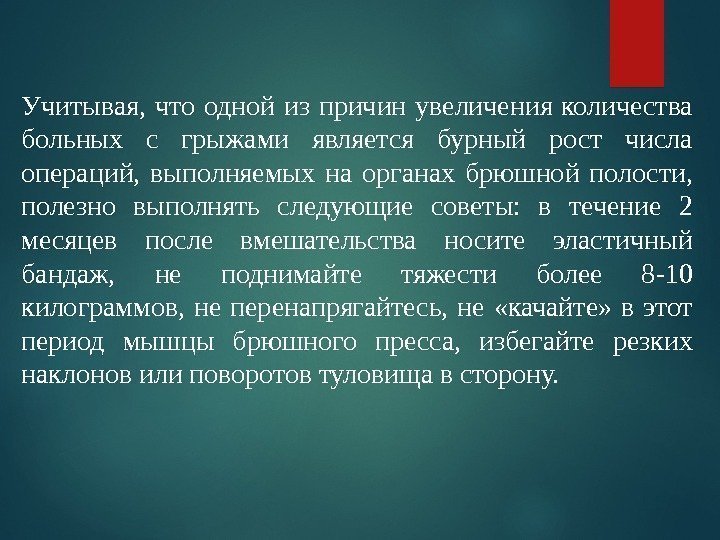 Учитывая, что одной из причин увеличения количества больных с грыжами является бурный рост числа операций, выполняемых на органах брюшной полости, полезно выполнять следующие советы: в течение 2 месяцев после вмешательства носите эластичный бандаж, не поднимайте тяжести более 8-10 килограммов, не перенапрягайтесь, не «качайте» в этот период мышцы брюшного пресса, избегайте резких наклонов или поворотов туловища в сторону.